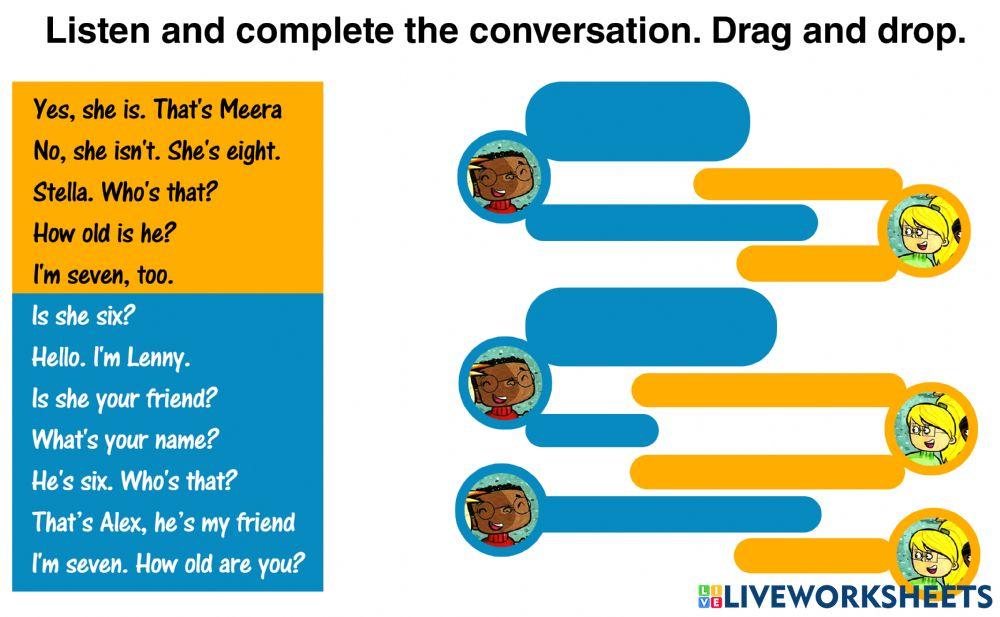 Listen and complete the conversation. Drag and drop.

Yes, she is. That's Meera
No, she isn't. She's eight.
Stella. Who's that?
How old is he?
I'm seven, too.
Is she six?
Hello. I'm Lenny.
Is she your friend?
What's your name?
He's six. Who's that?
That's Alex, he's my friend
I'm seven. How old are you?

LIVEWORKSHEETS